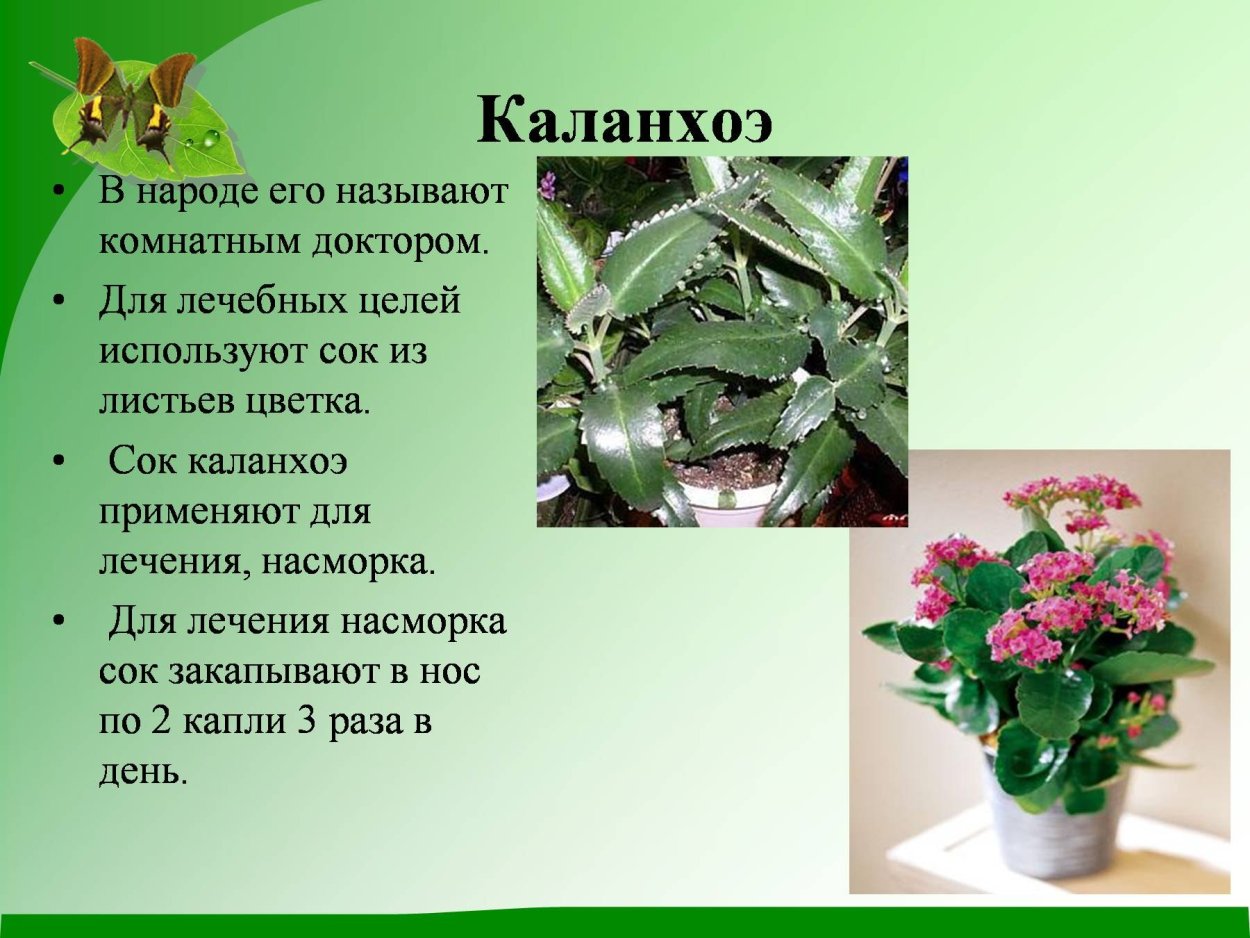 Каланхоэ

• В народе его называют комнатным доктором.
• Для лечебных целей используют сок из листьев цветка.
• Сок каланхоэ применяют для лечения, насморка.
• Для лечения насморка сок закапывают в нос по 2 капли 3 раза в день.